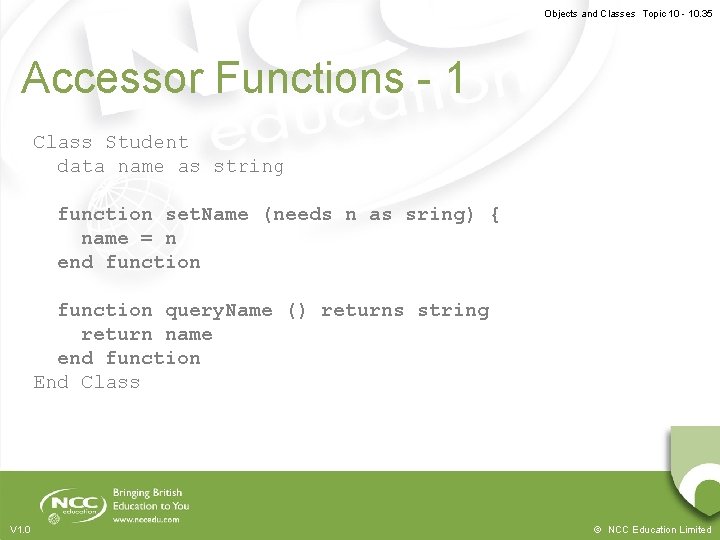 Objects and Classes Topic 10 - 10.35

Accessor Functions - 1

Class Student
  data name as string

  function setName (needs n as sring) {
    name = n
  end function

  function queryName () returns string
    return name
  end function
End Class

NCC education

Bringing British Education to You
www.nccedu.com

V1.0

© NCC Education Limited